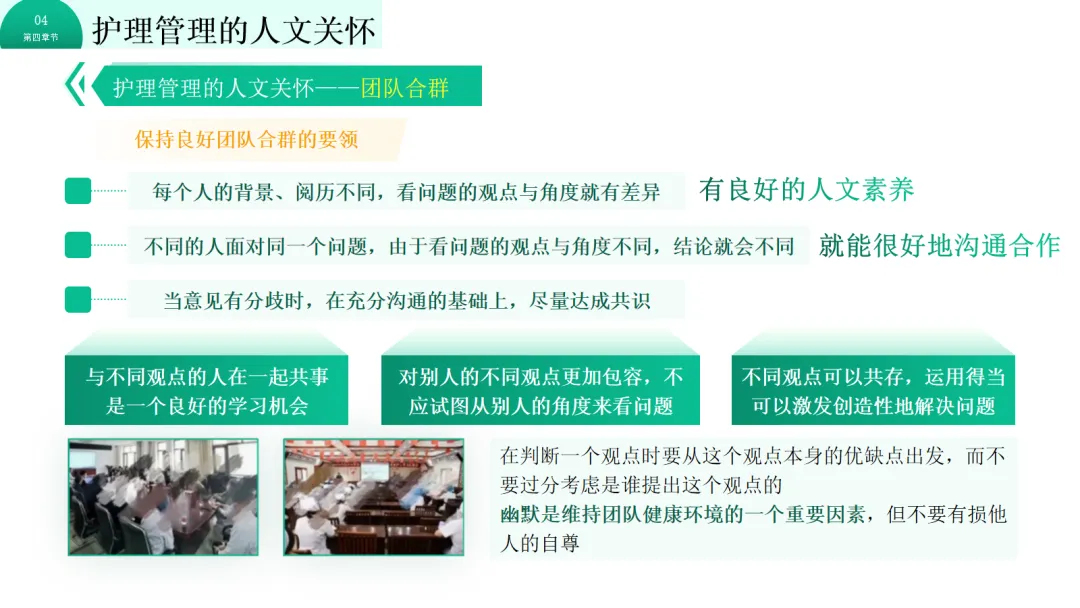 04
第四章节
护理管理的人文关怀

护理管理的人文关怀——团队合群

保持良好团队合群的要领

每个人的背景、阅历不同，看问题的观点与角度就有差异

有良好的人文素养

不同的人面对同一个问题，由于看问题的观点与角度不同，结论就会不同

就能很好地沟通合作

当意见有分歧时，在充分沟通的基础上，尽量达成共识

与不同观点的人在一起共事是一个良好的学习机会

对别人的不同观点更加包容，不应试图从别人的角度来看问题

不同观点可以共存，运用得当可以激发创造性地解决问题

在判断一个观点时要从这个观点本身的优缺点出发，而不要过分考虑是谁提出这个观点的
幽默是维持团队健康环境的一个重要因素，但不要有损他人的自尊